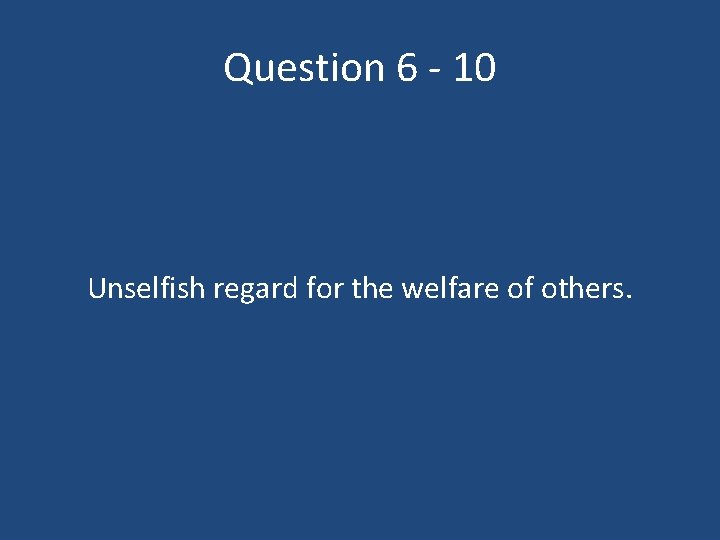 Question 6 - 10

Unselfish regard for the welfare of others.